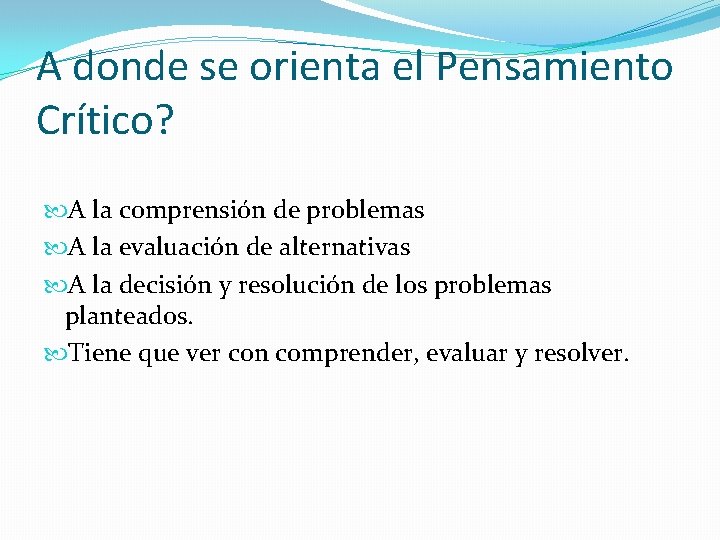 A donde se orienta el Pensamiento Crítico?

A la comprensión de problemas
A la evaluación de alternativas
A la decisión y resolución de los problemas planteados.
Tiene que ver con comprender, evaluar y resolver.